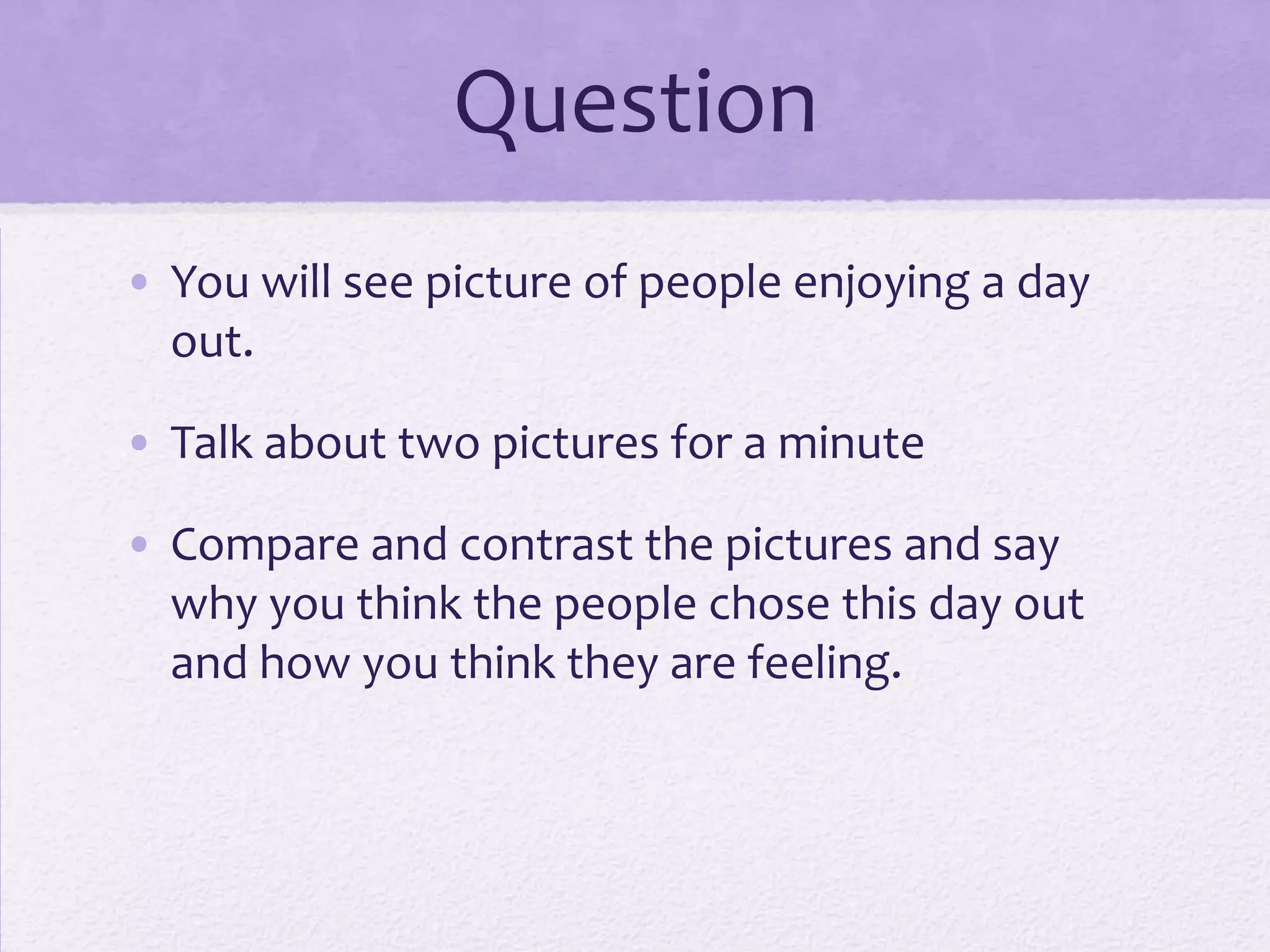 Question

• You will see picture of people enjoying a day out.

• Talk about two pictures for a minute

• Compare and contrast the pictures and say why you think the people chose this day out and how you think they are feeling.